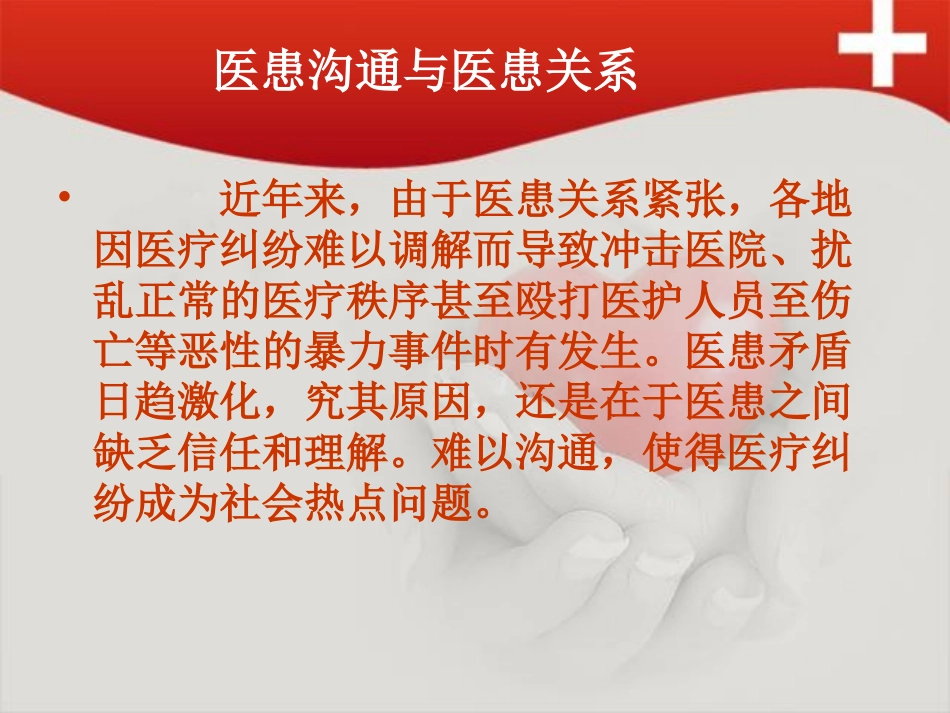 医患沟通与医患关系

• 近年来，由于医患关系紧张，各地因医疗纠纷难以调解而导致冲击医院、扰乱正常的医疗秩序甚至殴打医护人员至伤亡等恶性的暴力事件时有发生。医患矛盾日趋激化，究其原因，还是在于医患之间缺乏信任和理解。难以沟通，使得医疗纠纷成为社会热点问题。